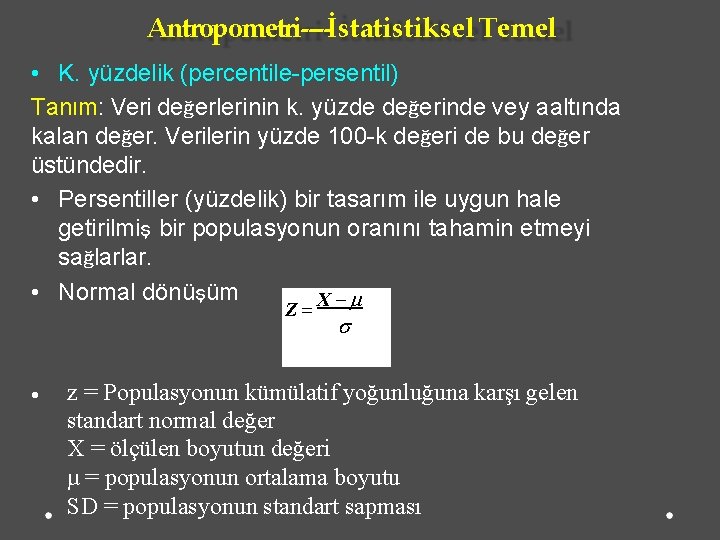 Antropometri---İstatistiksel Temel

• K. yüzdelik (percentile-persentil)

Tanım: Veri değerlerinin k. yüzde değerinde vey aaltında kalan değer. Verilerin yüzde 100-k değeri de bu değer üstündedir.

• Persentiller (yüzdelik) bir tasarım ile uygun hale getirilmiş bir populasyonun oranını tahamin etmeyi sağlarlar.

• Normal dönüşüm $Z = \frac{X - \mu}{\sigma}$

• z = Populasyonun kümülatif yoğunluğuna karşı gelen standart normal değer
X = ölçülen boyutun değeri
μ = populasyonun ortalama boyutu
SD = populasyonun standart sapması